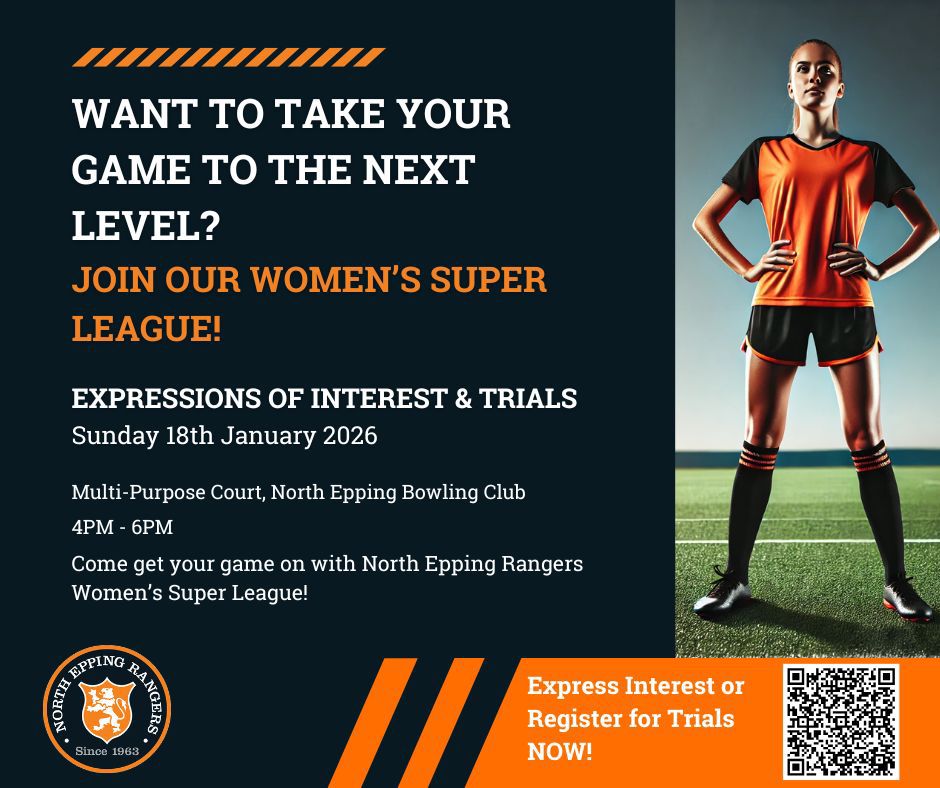 WANT TO TAKE YOUR GAME TO THE NEXT LEVEL?

JOIN OUR WOMEN'S SUPER LEAGUE!

EXPRESSIONS OF INTEREST & TRIALS

Sunday 18th January 2026

Multi-Purpose Court, North Epping Bowling Club

4PM - 6PM

Come get your game on with North Epping Rangers Women's Super League!

NORTH EPPING RANGERS

Since 1963

Express Interest or Register for Trials NOW!